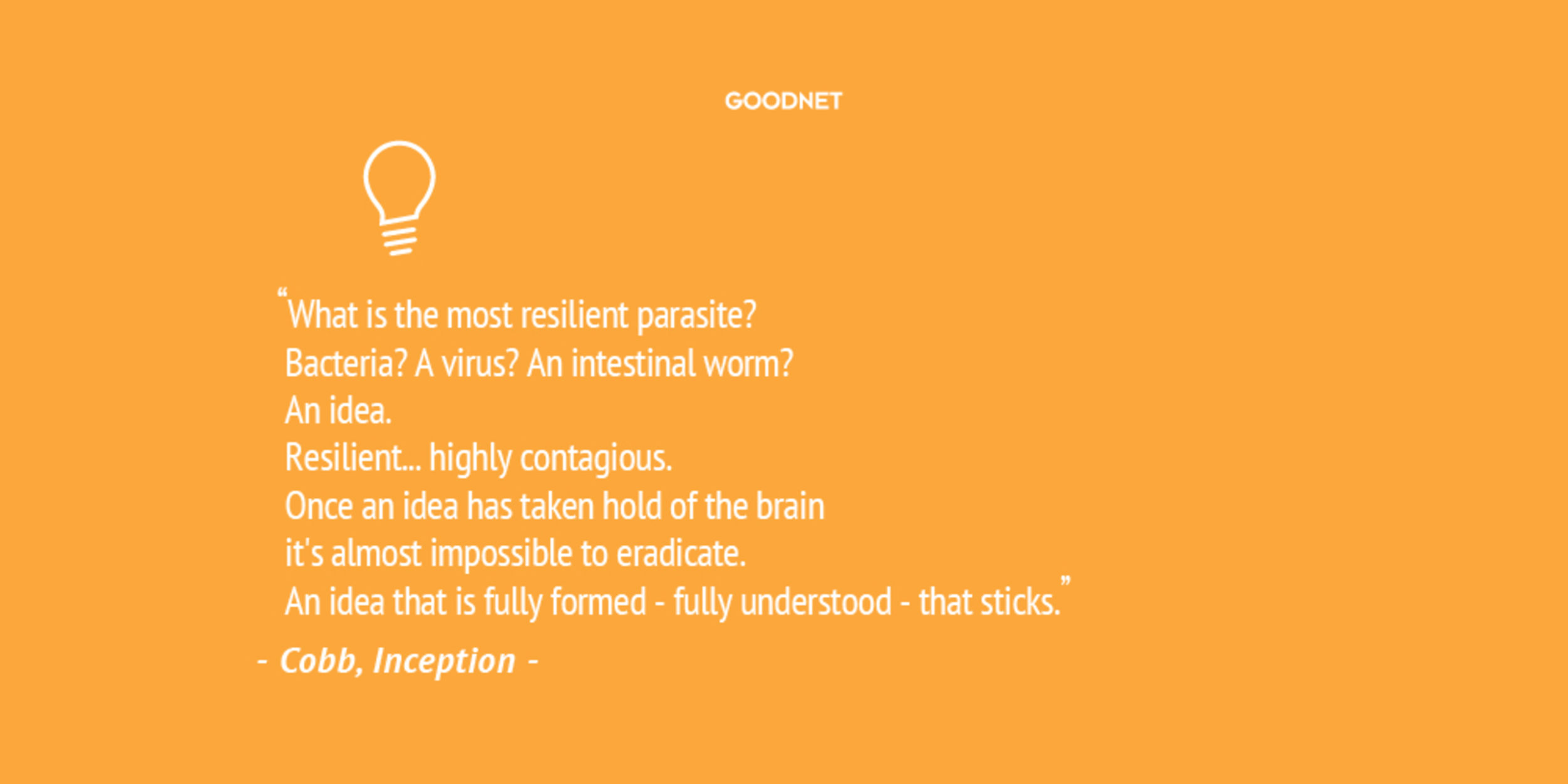 GOODNET

“What is the most resilient parasite?
Bacteria? A virus? An intestinal worm?
An idea.
Resilient... highly contagious.
Once an idea has taken hold of the brain
it's almost impossible to eradicate.
An idea that is fully formed - fully understood - that sticks.”

- Cobb, Inception -